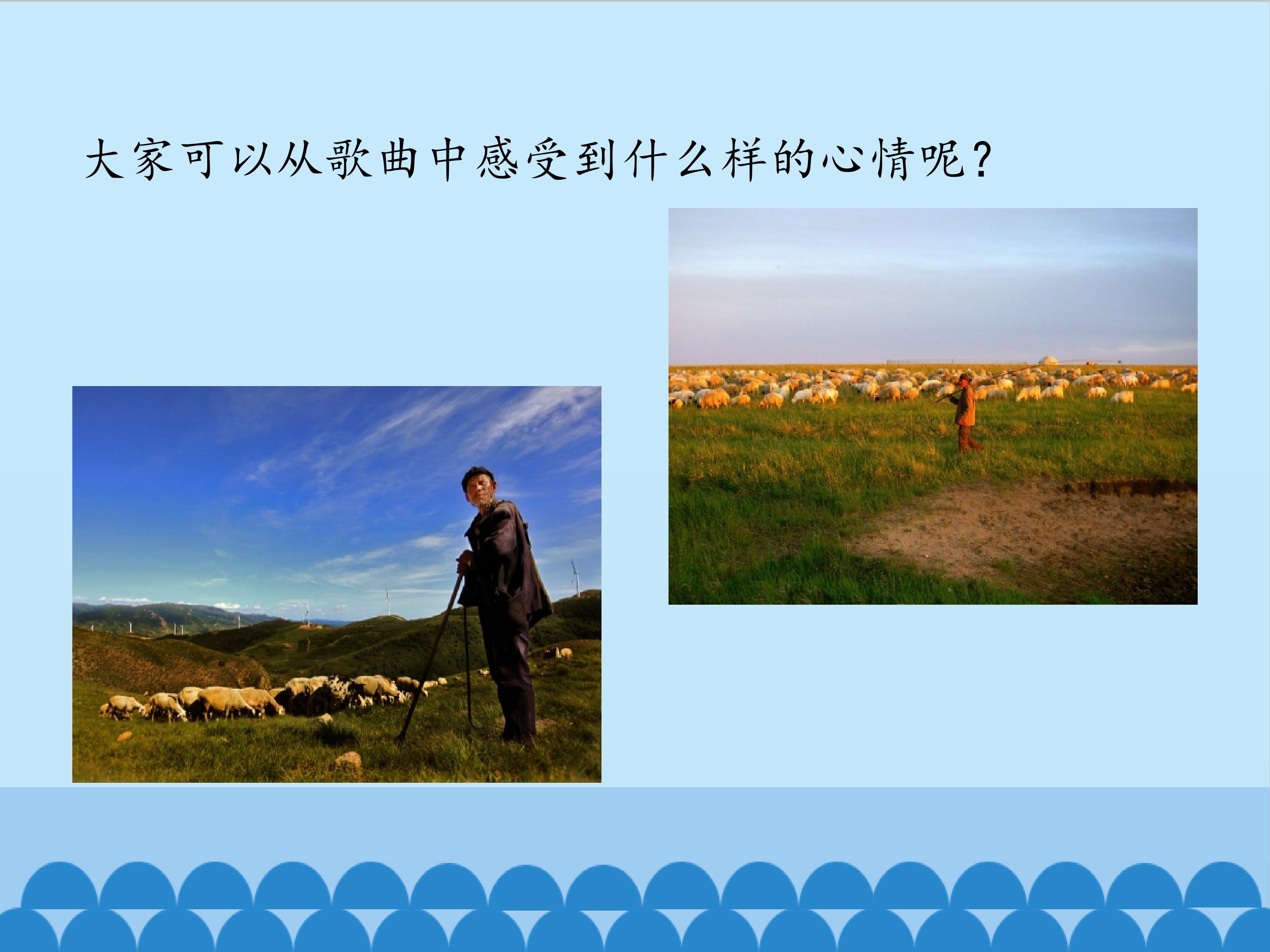 大家可以从歌曲中感受到什么样的心情呢？